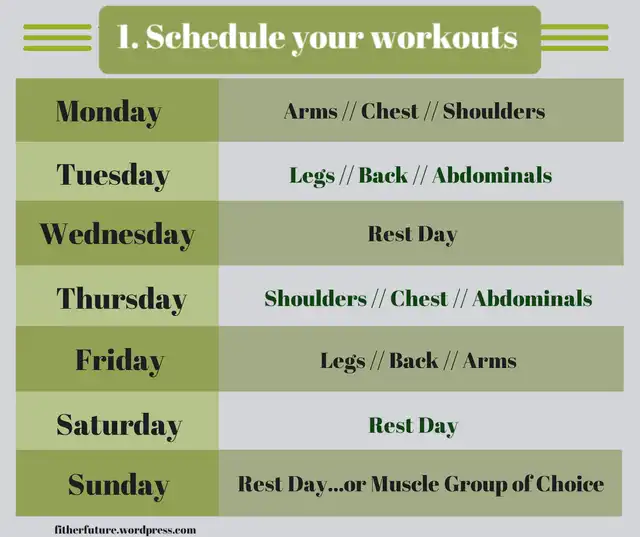 1. Schedule your workouts

| Monday | Arms // Chest // Shoulders |
|---|---|
| Tuesday | Legs // Back // Abdominals |
| Wednesday | Rest Day |
| Thursday | Shoulders // Chest // Abdominals |
| Friday | Legs // Back // Arms |
| Saturday | Rest Day |
| Sunday | Rest Day...or Muscle Group of Choice |

fitherfuture.wordpress.com